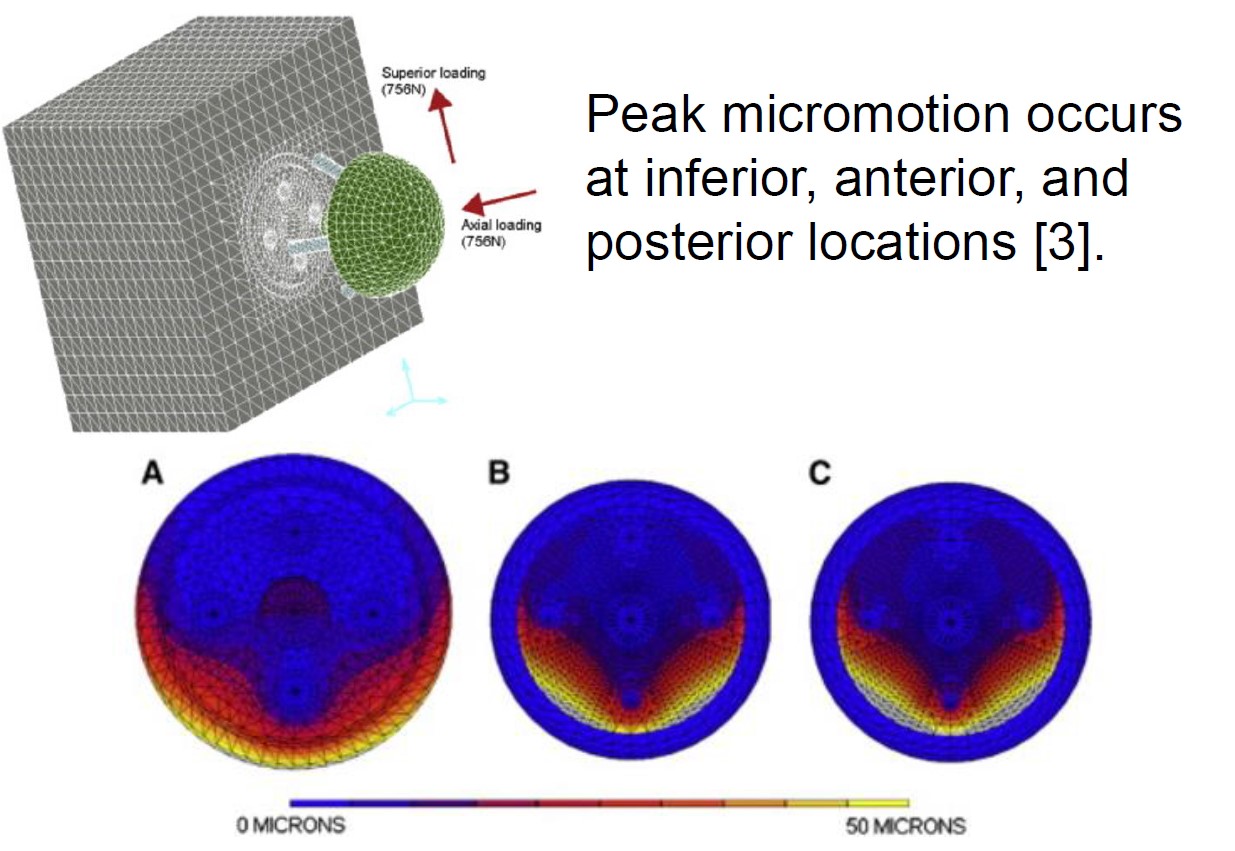 Superior loading (756N)

Axial loading (756N)

Peak micromotion occurs at inferior, anterior, and posterior locations [3].

A

B

C

0 MICRONS

50 MICRONS